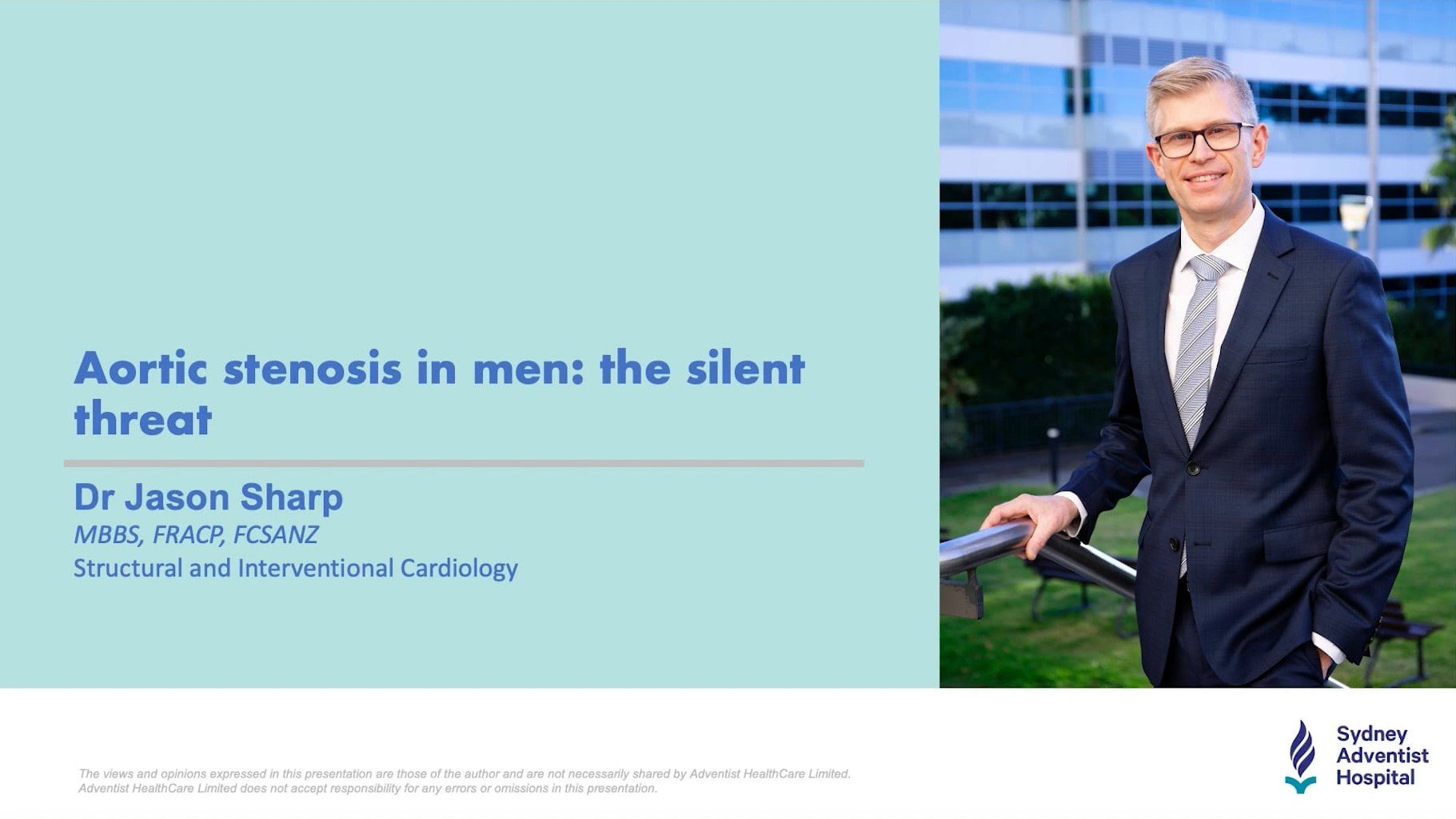 Aortic stenosis in men: the silent threat

Dr Jason Sharp
MBBS, FRACP, FCSANZ
Structural and Interventional Cardiology

The views and opinions expressed in this presentation are those of the author and are not necessarily shared by Adventist HealthCare Limited. Adventist HealthCare Limited does not accept responsibility for any errors or omissions in this presentation.

Sydney Adventist Hospital